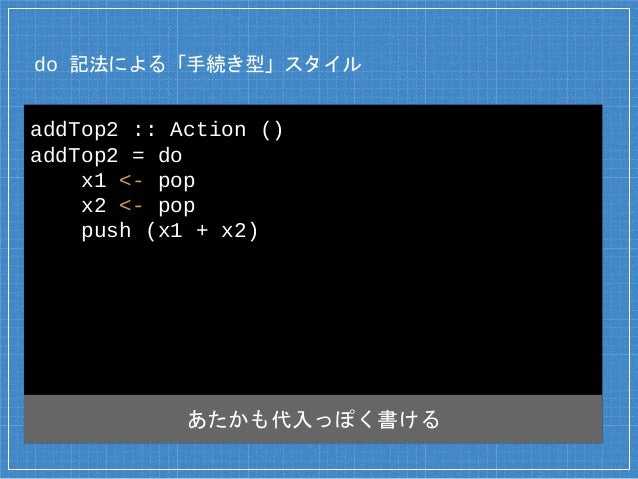 do 記法による「手続き型」スタイル

addTop2 :: Action ()
addTop2 = do
    x1 <- pop
    x2 <- pop
    push (x1 + x2)

あたかも代入っぽく書ける